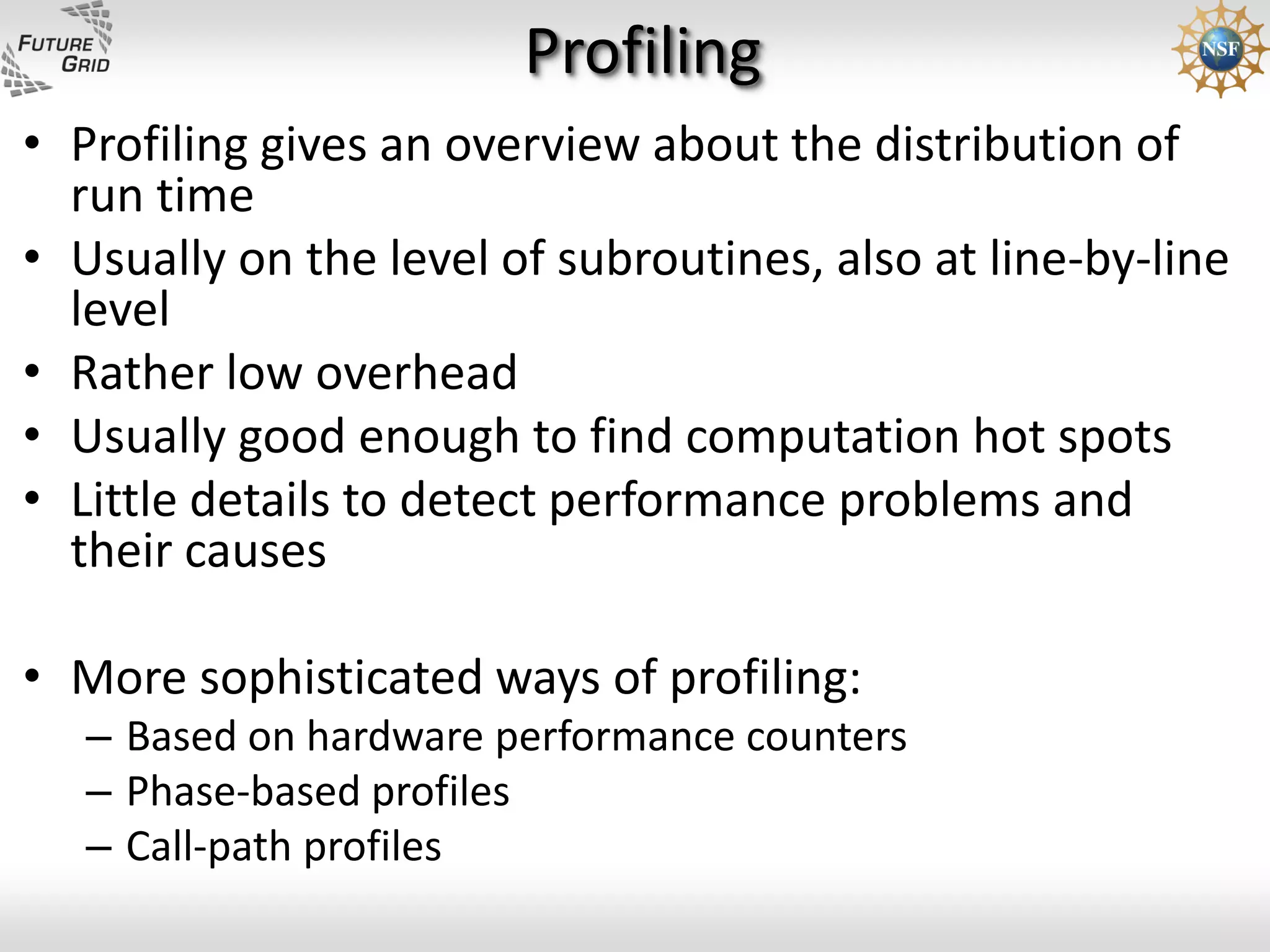 FUTURE GRID

Profiling

NSF

• Profiling gives an overview about the distribution of run time
• Usually on the level of subroutines, also at line-by-line level
• Rather low overhead
• Usually good enough to find computation hot spots
• Little details to detect performance problems and their causes

• More sophisticated ways of profiling:
– Based on hardware performance counters
– Phase-based profiles
– Call-path profiles